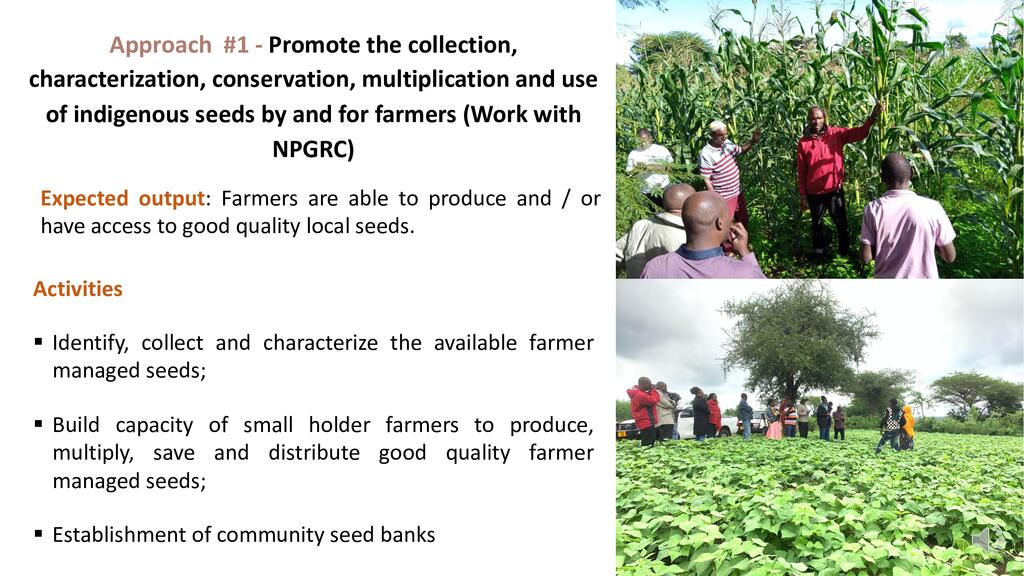 Approach #1 - Promote the collection, characterization, conservation, multiplication and use of indigenous seeds by and for farmers (Work with NPGRC)

Expected output: Farmers are able to produce and / or have access to good quality local seeds.

Activities

▪ Identify, collect and characterize the available farmer managed seeds;

▪ Build capacity of small holder farmers to produce, multiply, save and distribute good quality farmer managed seeds;

▪ Establishment of community seed banks